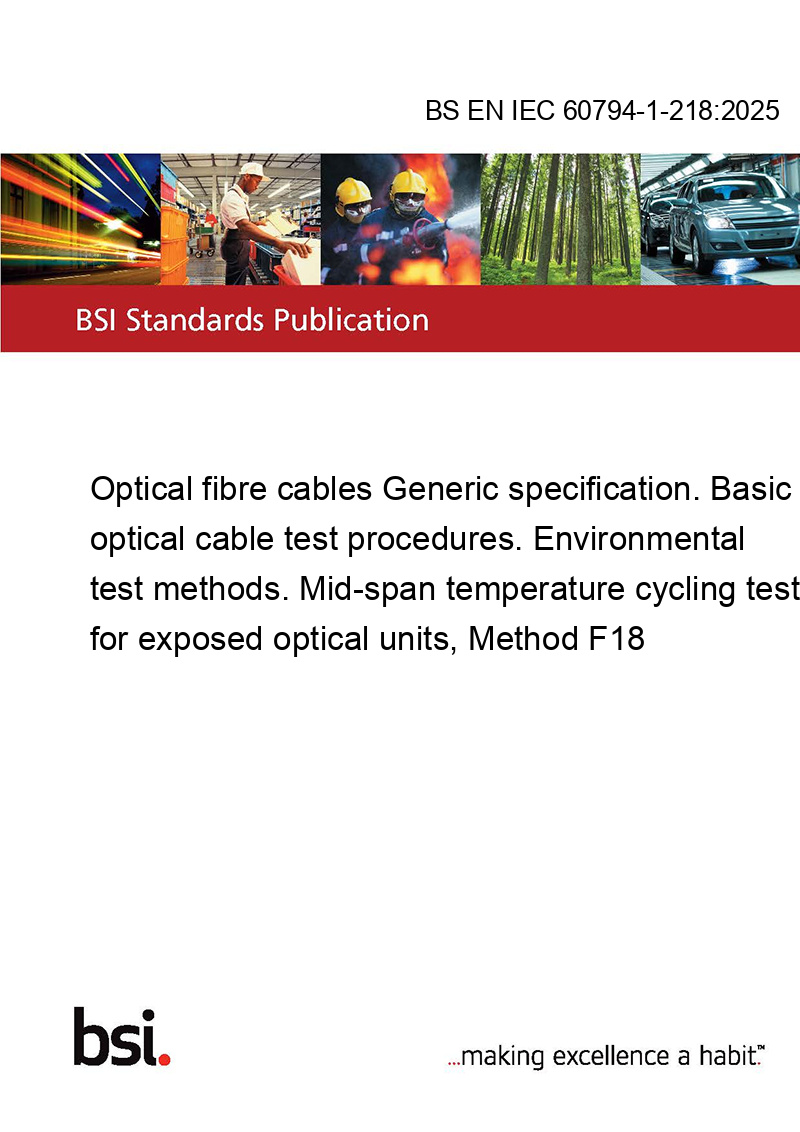 BS EN IEC 60794-1-218:2025

BSI Standards Publication

Optical fibre cables Generic specification. Basic optical cable test procedures. Environmental test methods. Mid-span temperature cycling test for exposed optical units, Method F18

bsi.

...making excellence a habit.™